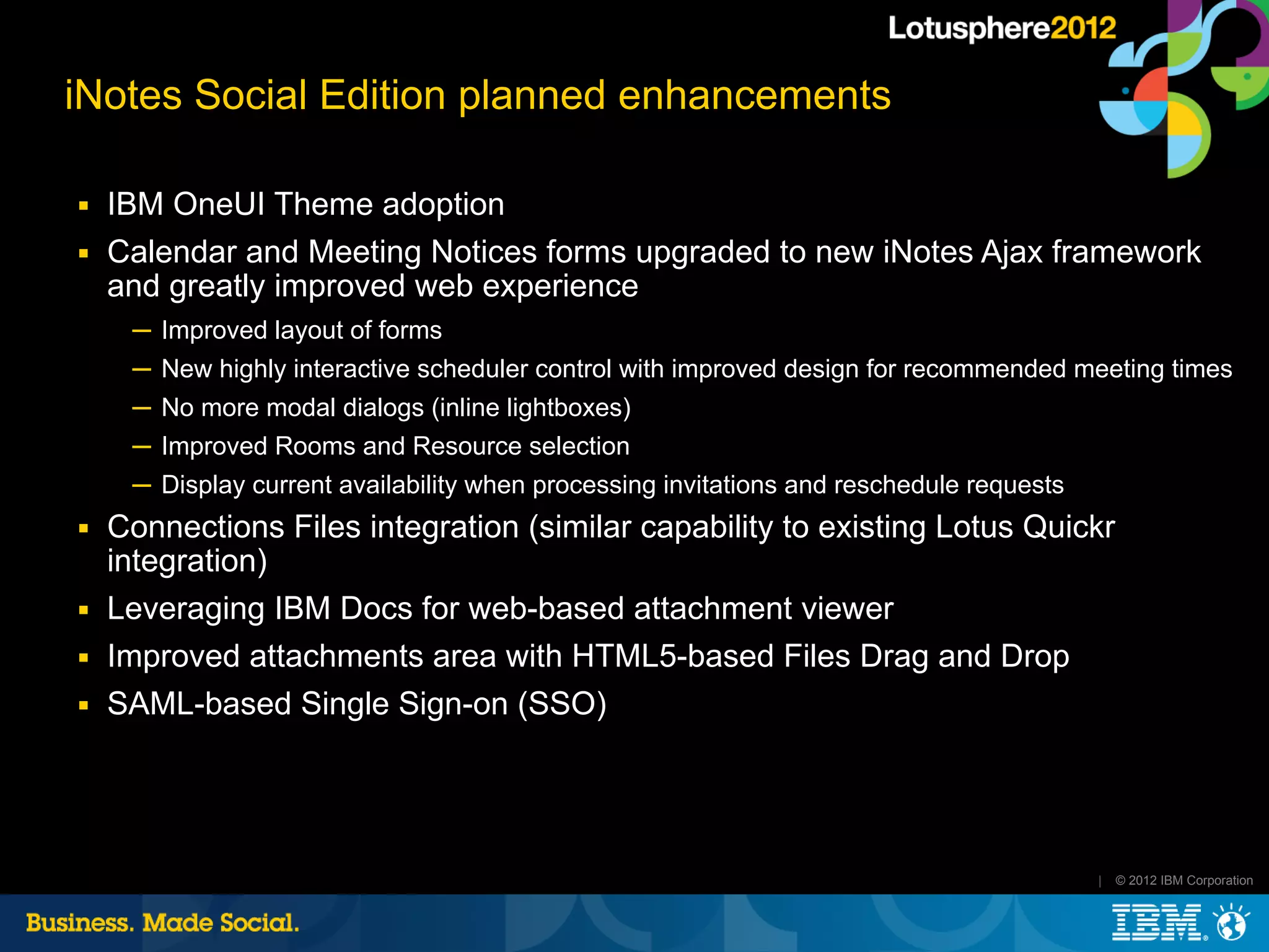 Lotusphere2012

iNotes Social Edition planned enhancements

▪ IBM OneUI Theme adoption
▪ Calendar and Meeting Notices forms upgraded to new iNotes Ajax framework and greatly improved web experience
– Improved layout of forms
– New highly interactive scheduler control with improved design for recommended meeting times
– No more modal dialogs (inline lightboxes)
– Improved Rooms and Resource selection
– Display current availability when processing invitations and reschedule requests
▪ Connections Files integration (similar capability to existing Lotus Quickr integration)
▪ Leveraging IBM Docs for web-based attachment viewer
▪ Improved attachments area with HTML5-based Files Drag and Drop
▪ SAML-based Single Sign-on (SSO)

| © 2012 IBM Corporation

Business. Made Social.

IBM